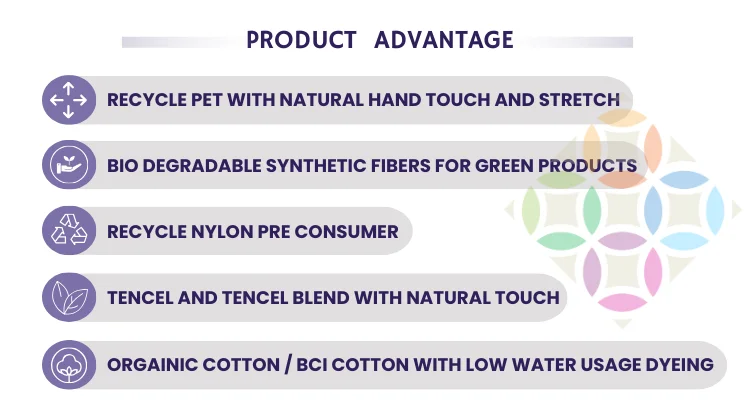 PRODUCT ADVANTAGE

RECYCLE PET WITH NATURAL HAND TOUCH AND STRETCH

BIO DEGRADABLE SYNTHETIC FIBERS FOR GREEN PRODUCTS

RECYCLE NYLON PRE CONSUMER

TENCEL AND TENCEL BLEND WITH NATURAL TOUCH

ORGAINIC COTTON / BCI COTTON WITH LOW WATER USAGE DYEING